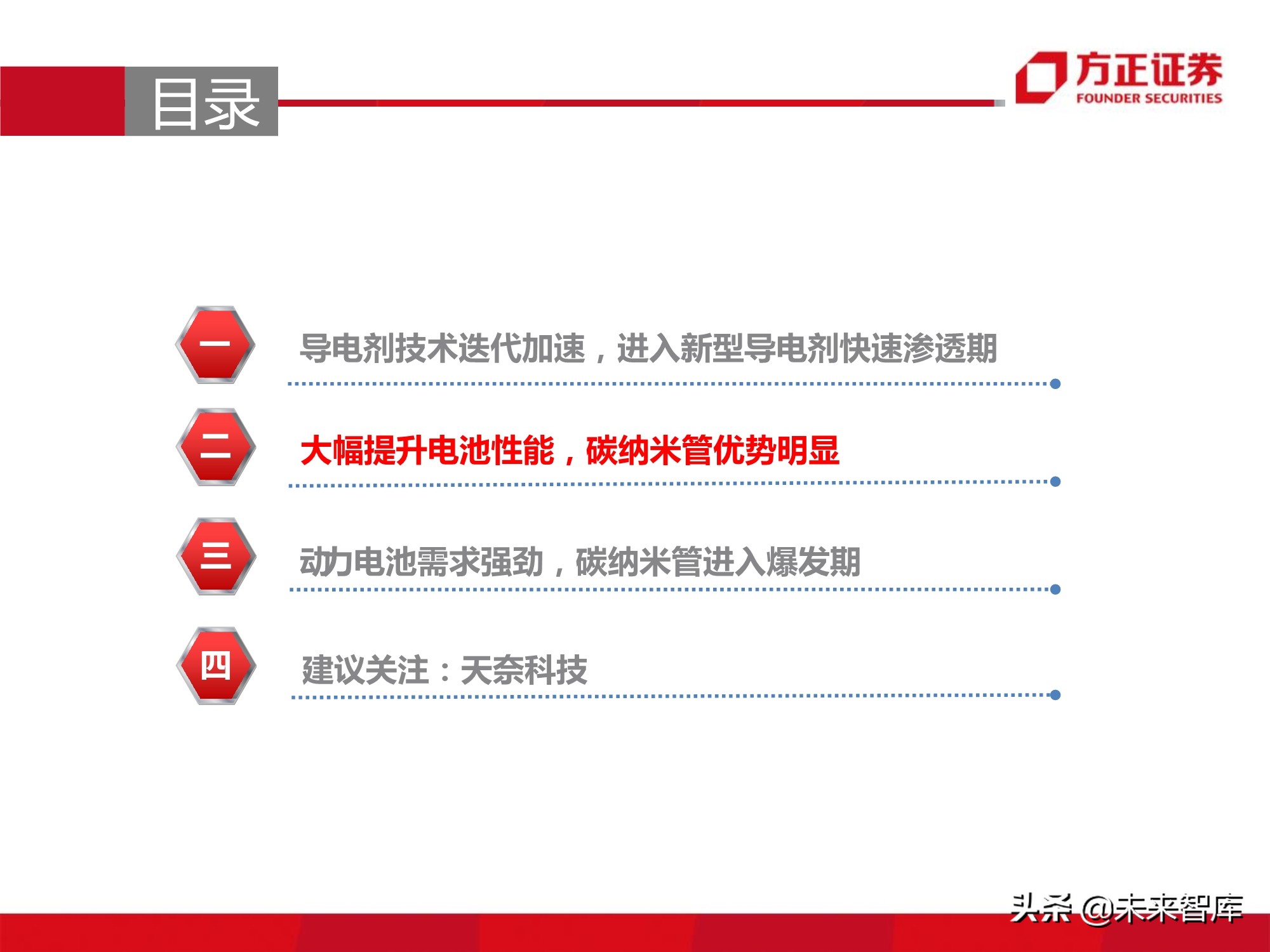 目录

方正证券
FOUNDER SECURITIES

一
导电剂技术迭代加速，进入新型导电剂快速渗透期

二
大幅提升电池性能，碳纳米管优势明显

三
动力电池需求强劲，碳纳米管进入爆发期

四
建议关注：天奈科技

头条 @未来智库